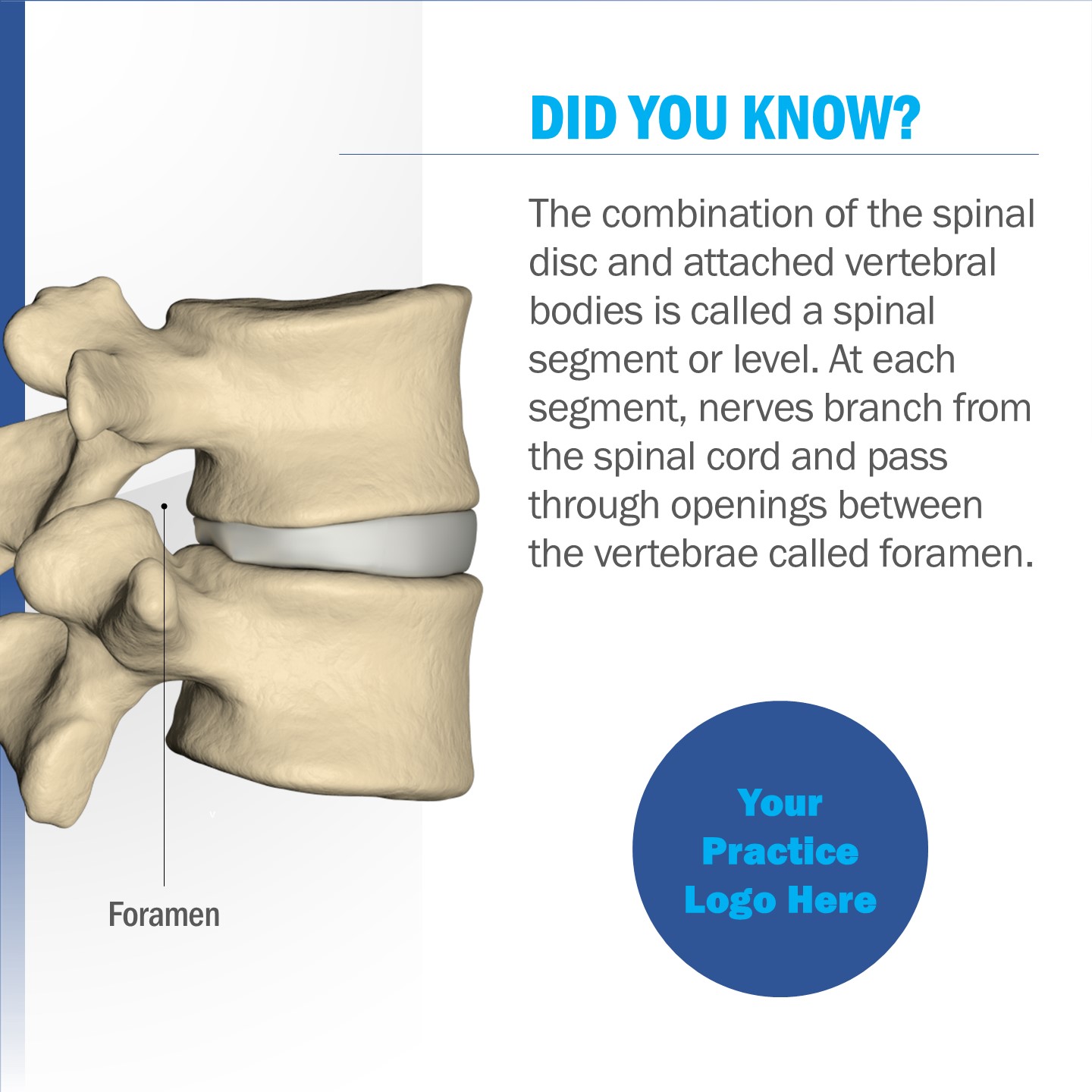 DID YOU KNOW?

The combination of the spinal disc and attached vertebral bodies is called a spinal segment or level. At each segment, nerves branch from the spinal cord and pass through openings between the vertebrae called foramen.

Foramen

Your Practice Logo Here